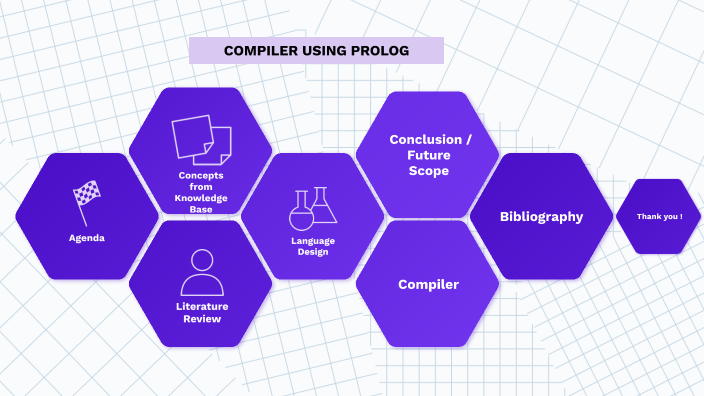 COMPILER USING PROLOG

Agenda

Concepts from Knowledge Base

Literature Review

Language Design

Conclusion / Future Scope

Compiler

Bibliography

Thank you !